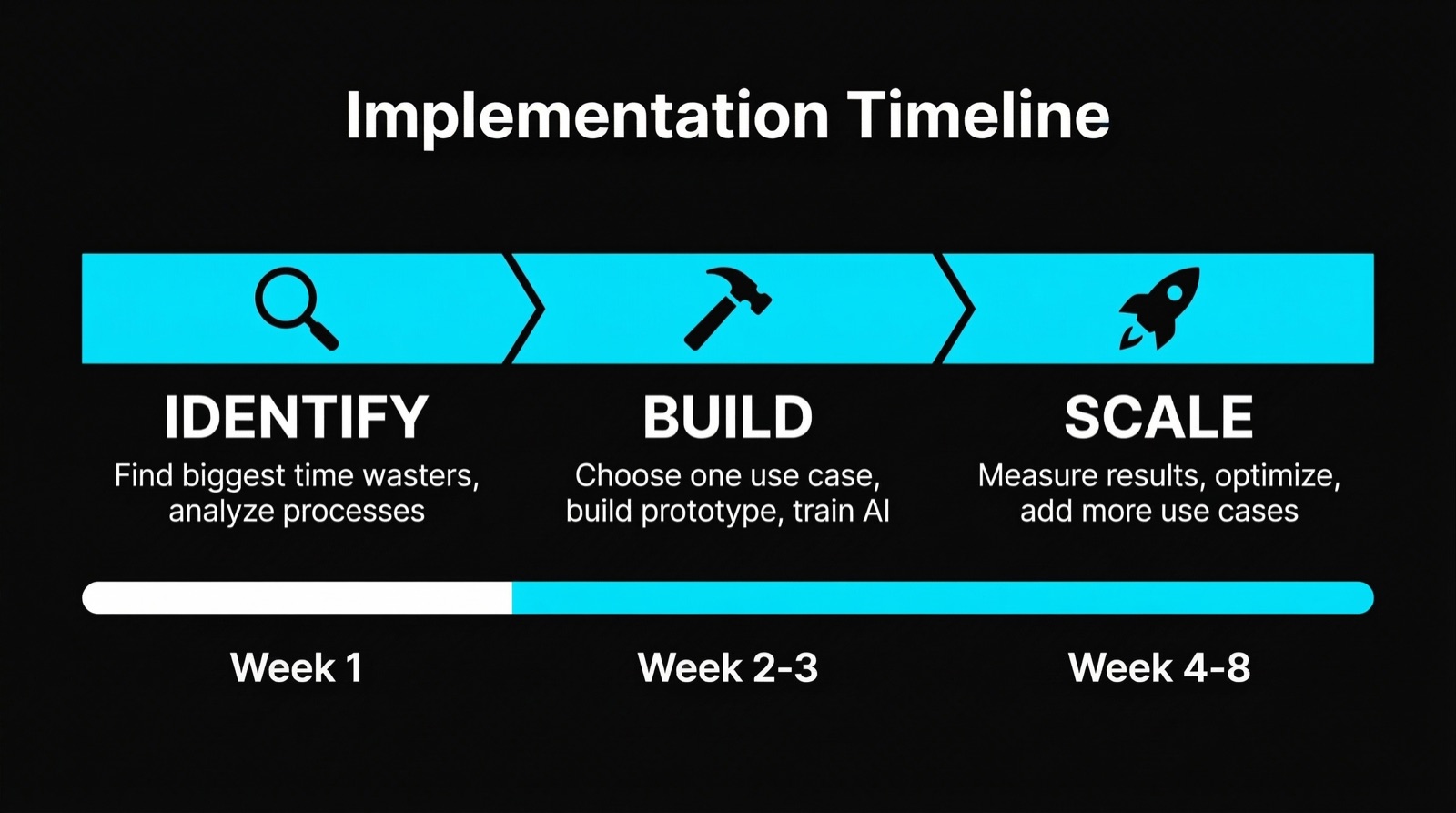 Implementation Timeline

IDENTIFY
Find biggest time wasters, analyze processes

BUILD
Choose one use case, build prototype, train AI

SCALE
Measure results, optimize, add more use cases

Week 1

Week 2-3

Week 4-8